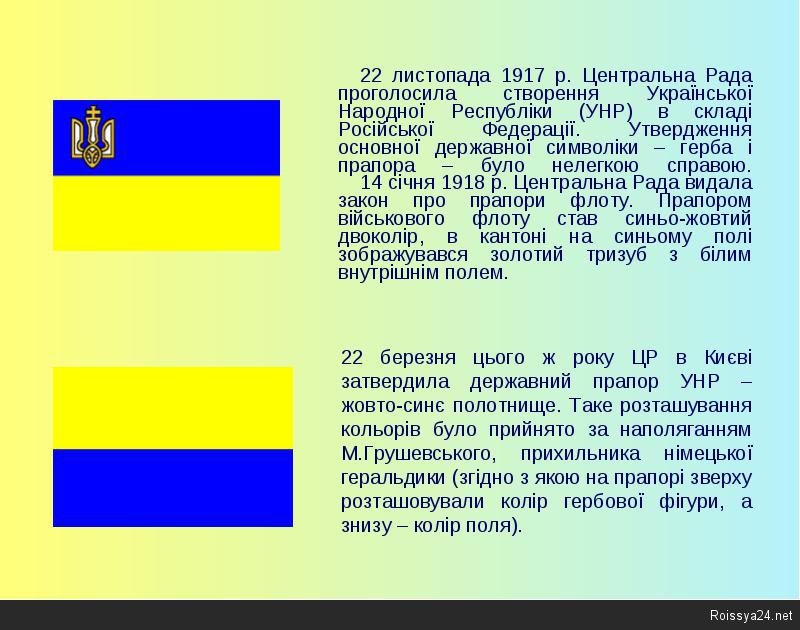 22 листопада 1917 р. Центральна Рада проголосила створення Української Народної Республіки (УНР) в складі Російської Федерації. Утвердження основної державної символіки – герба і прапора – було нелегкою справою.

14 січня 1918 р. Центральна Рада видала закон про прапори флоту. Прапором військового флоту став синьо-жовтий двоколір, в кантоні на синьому полі зображувався золотий тризуб з білим внутрішнім полем.

22 березня цього ж року ЦР в Києві затвердила державний прапор УНР – жовто-синє полотнище. Таке розташування кольорів було прийнято за наполяганням М.Грушевського, прихильника німецької геральдики (згідно з якою на прапорі зверху розташовували колір гербової фігури, а знизу – колір поля).

Roissya24.net